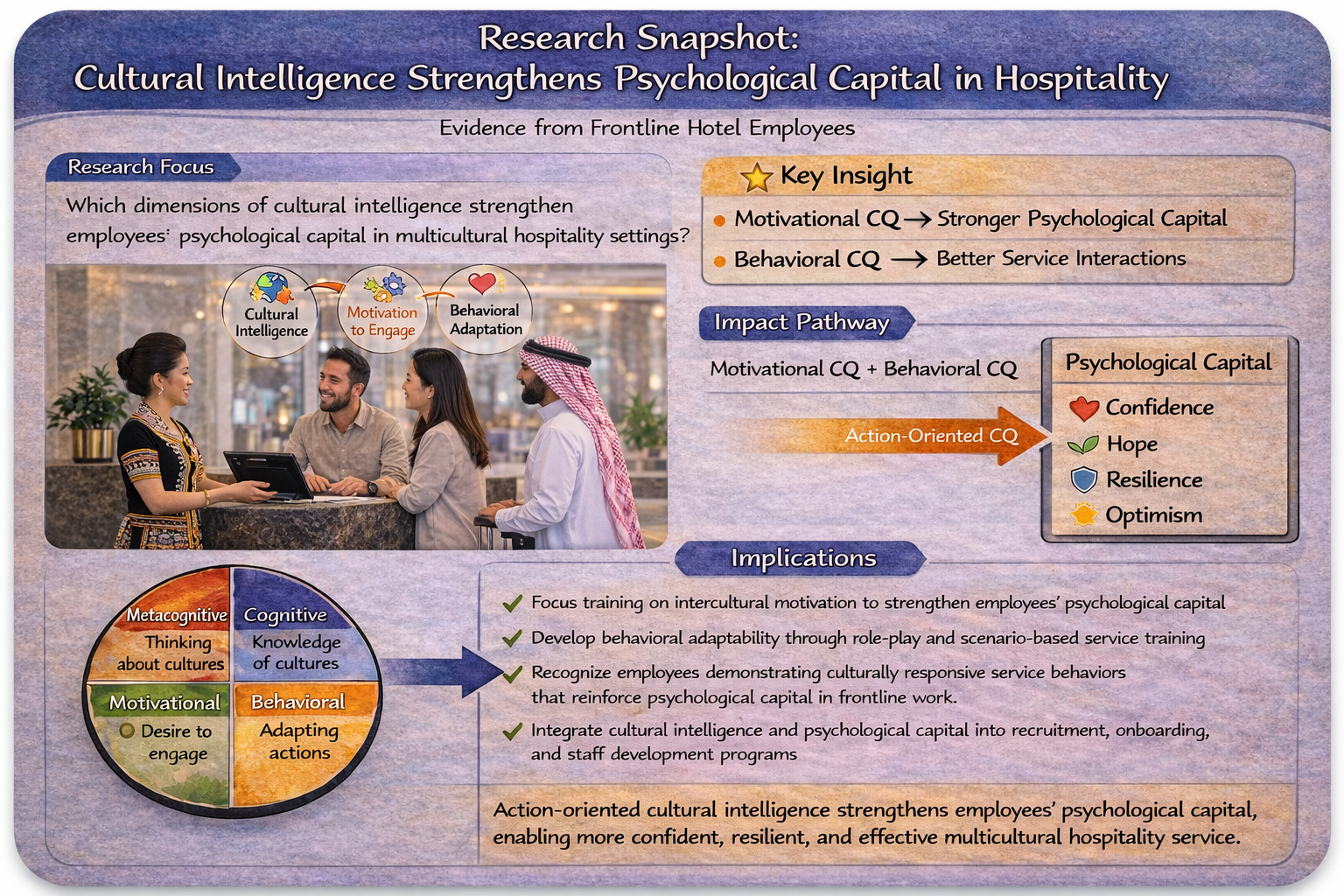 Research Snapshot:
Cultural Intelligence Strengthens Psychological Capital in Hospitality

Evidence from Frontline Hotel Employees

Research Focus

Which dimensions of cultural intelligence strengthen employees' psychological capital in multicultural hospitality settings?

Cultural Intelligence

Motivation to Engage

Behavioral Adaptation

Key Insight

Motivational CQ → Stronger Psychological Capital

Behavioral CQ → Better Service Interactions

Impact Pathway

Motivational CQ + Behavioral CQ

Action-Oriented CQ

Psychological Capital

Confidence

Hope

Resilience

Optimism

Metacognitive
Thinking about cultures

Cognitive
Knowledge of cultures

Motivational
Desire to engage

Behavioral
Adapting actions

Implications

Focus training on intercultural motivation to strengthen employees' psychological capital

Develop behavioral adaptability through role-play and scenario-based service training

Recognize employees demonstrating culturally responsive service behaviors that reinforce psychological capital in frontline work.

Integrate cultural intelligence and psychological capital into recruitment, onboarding, and staff development programs

Action-oriented cultural intelligence strengthens employees' psychological capital, enabling more confident, resilient, and effective multicultural hospitality service.